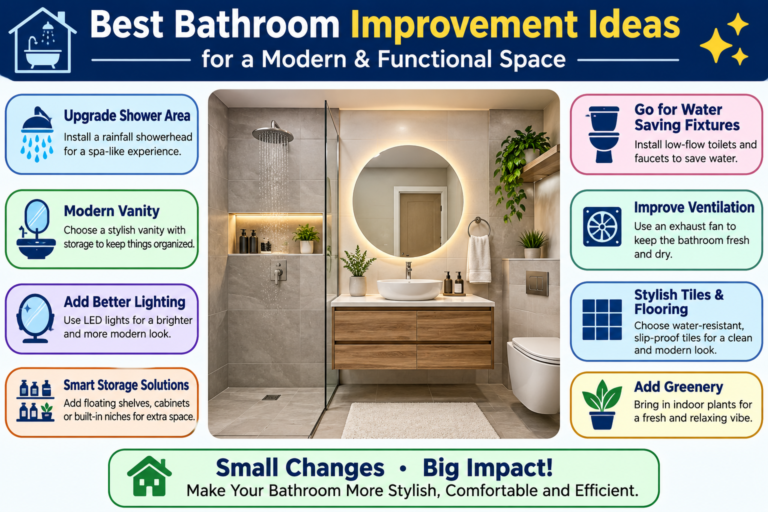 Best Bathroom Improvement Ideas
for a Modern & Functional Space

Upgrade Shower Area
Install a rainfall showerhead for a spa-like experience.

Modern Vanity
Choose a stylish vanity with storage to keep things organized.

Add Better Lighting
Use LED lights for a brighter and more modern look.

Smart Storage Solutions
Add floating shelves, cabinets or built-in niches for extra space.

Go for Water Saving Fixtures
Install low-flow toilets and faucets to save water.

Improve Ventilation
Use an exhaust fan to keep the bathroom fresh and dry.

Stylish Tiles & Flooring
Choose water-resistant, slip-proof tiles for a clean and modern look.

Add Greenery
Bring in indoor plants for a fresh and relaxing vibe.

Small Changes • Big Impact!
Make Your Bathroom More Stylish, Comfortable and Efficient.